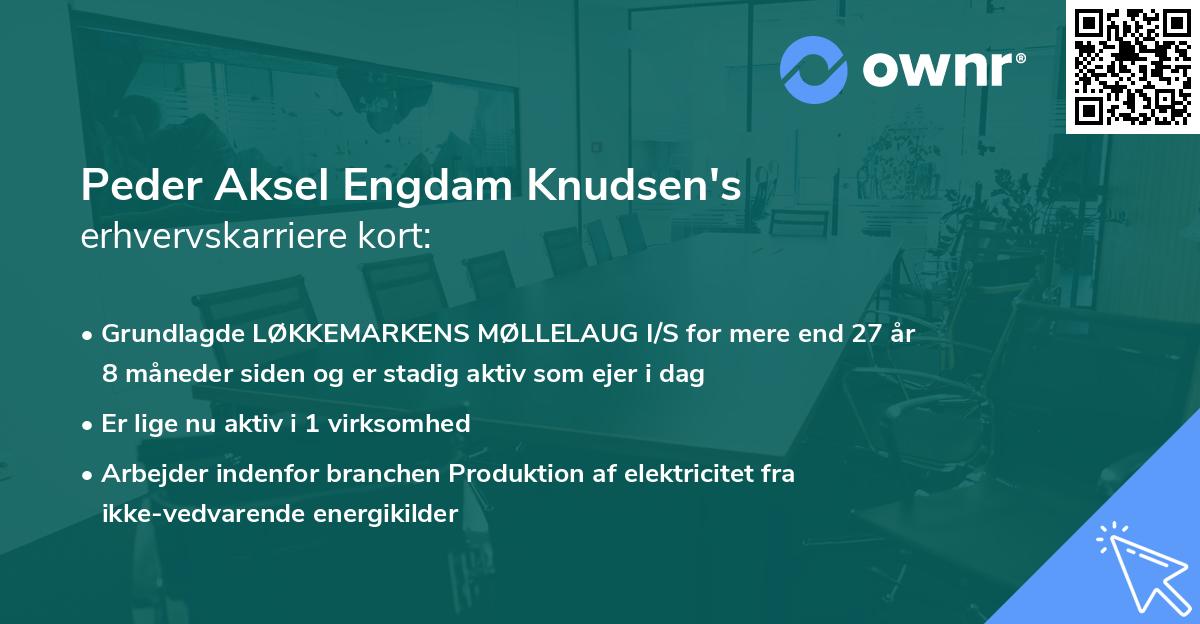 ownr®

Peder Aksel Engdam Knudsen's
erhvervskarriere kort:

• Grundlagde LØKKEMARKENS MØLLELAUG I/S for mere end 27 år 8 måneder siden og er stadig aktiv som ejer i dag

• Er lige nu aktiv i 1 virksomhed

• Arbejder indenfor branchen Produktion af elektricitet fra ikke-vedvarende energikilder